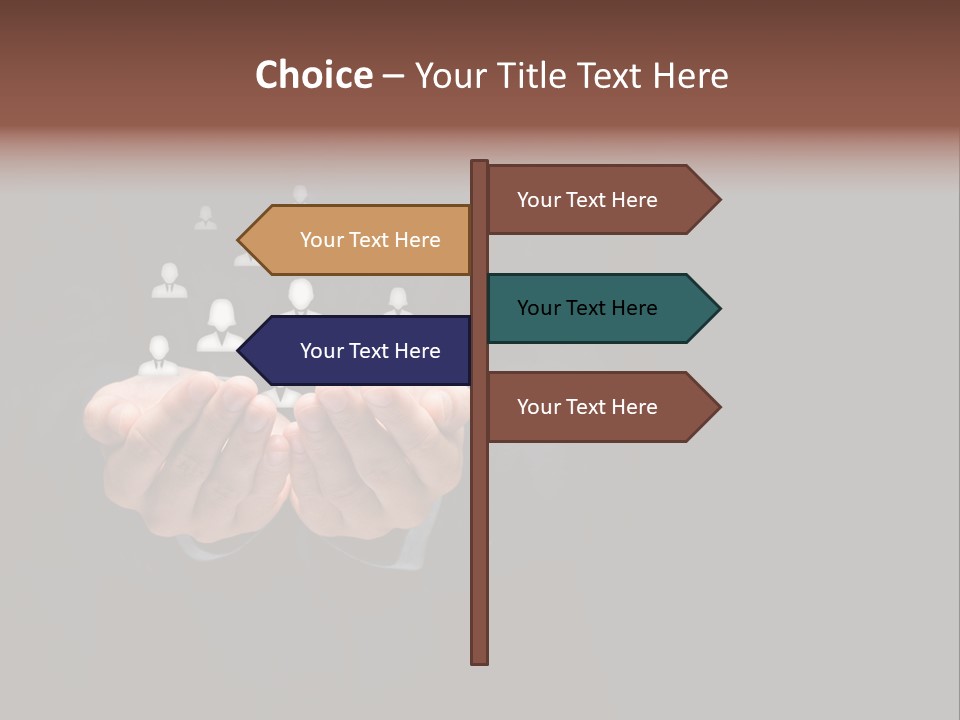 Choice – Your Title Text Here

Your Text Here

Your Text Here

Your Text Here

Your Text Here

Your Text Here